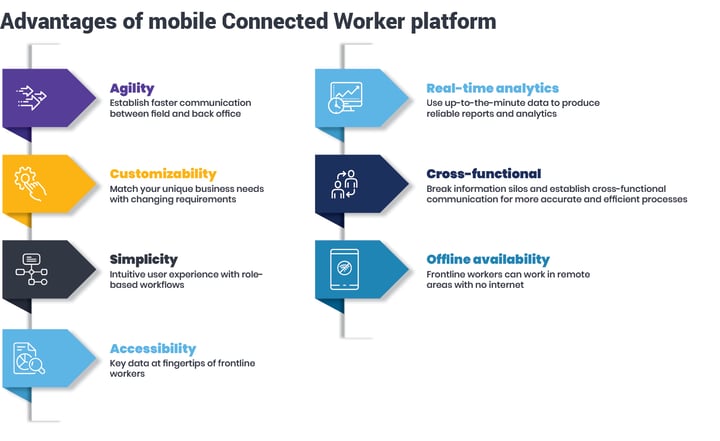 Advantages of mobile Connected Worker platform

Agility
Establish faster communication between field and back office

Customizability
Match your unique business needs with changing requirements

Simplicity
Intuitive user experience with role-based workflows

Accessibility
Key data at fingertips of frontline workers

Real-time analytics
Use up-to-the-minute data to produce reliable reports and analytics

Cross-functional
Break information silos and establish cross-functional communication for more accurate and efficient processes

Offline availability
Frontline workers can work in remote areas with no internet